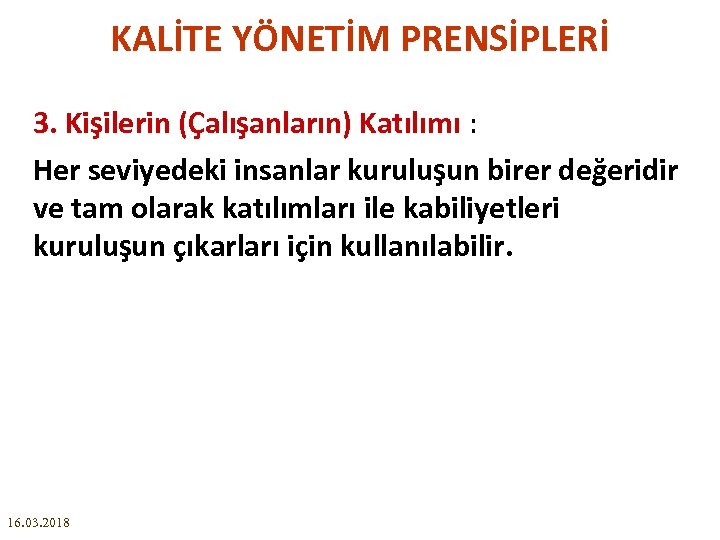 KALİTE YÖNETİM PRENSİPLERİ

3. Kişilerin (Çalışanların) Katılımı :

Her seviyedeki insanlar kuruluşun birer değeridir ve tam olarak katılımları ile kabiliyetleri kuruluşun çıkarları için kullanılabilir.

16.03.2018